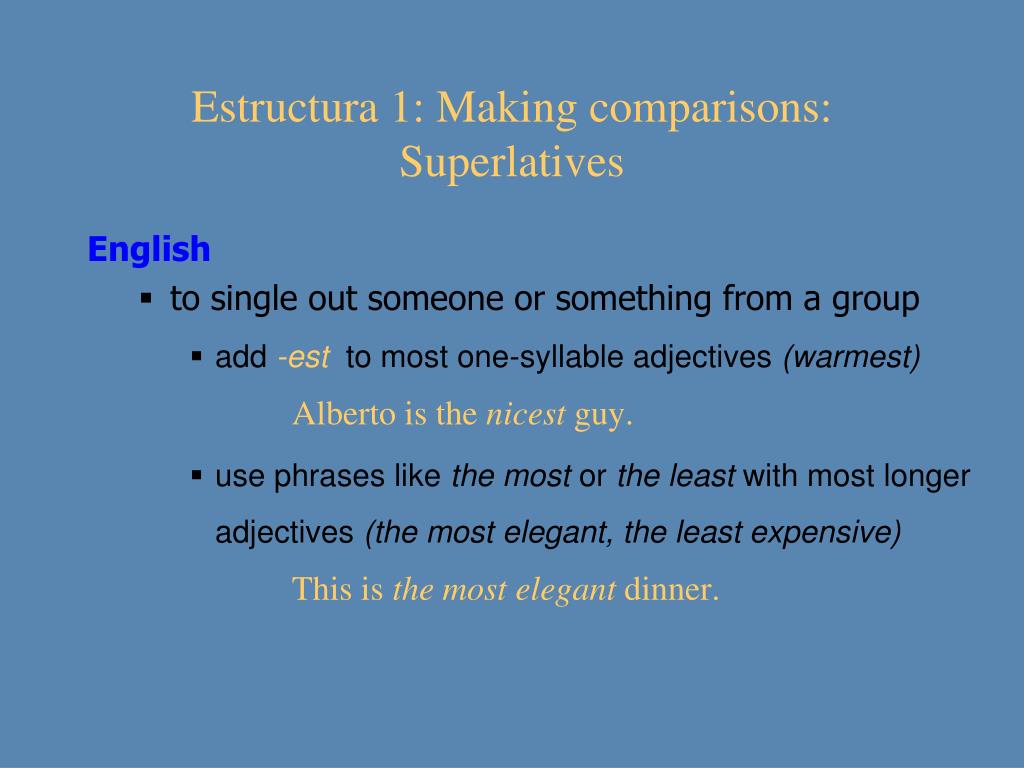 Estructura 1: Making comparisons: Superlatives

English

▪ to single out someone or something from a group

▪ add -est to most one-syllable adjectives (warmest)

Alberto is the nicest guy.

▪ use phrases like the most or the least with most longer adjectives (the most elegant, the least expensive)

This is the most elegant dinner.